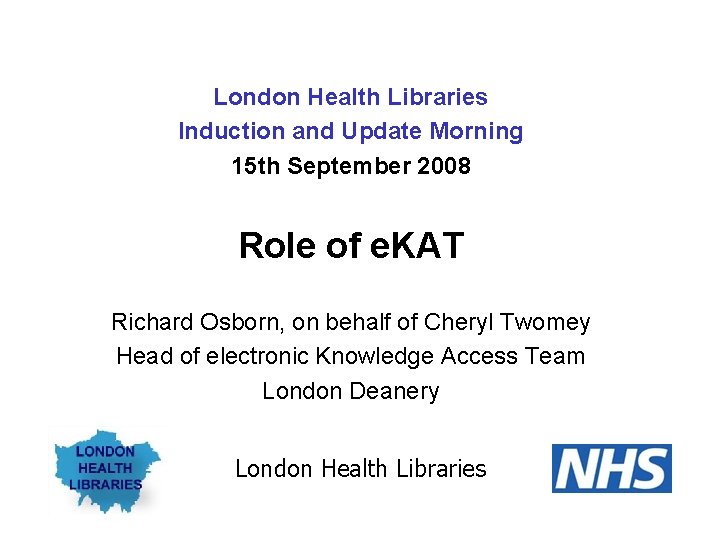 London Health Libraries
Induction and Update Morning
15th September 2008

Role of eKAT

Richard Osborn, on behalf of Cheryl Twomey
Head of electronic Knowledge Access Team
London Deanery

LONDON HEALTH LIBRARIES

London Health Libraries

NHS